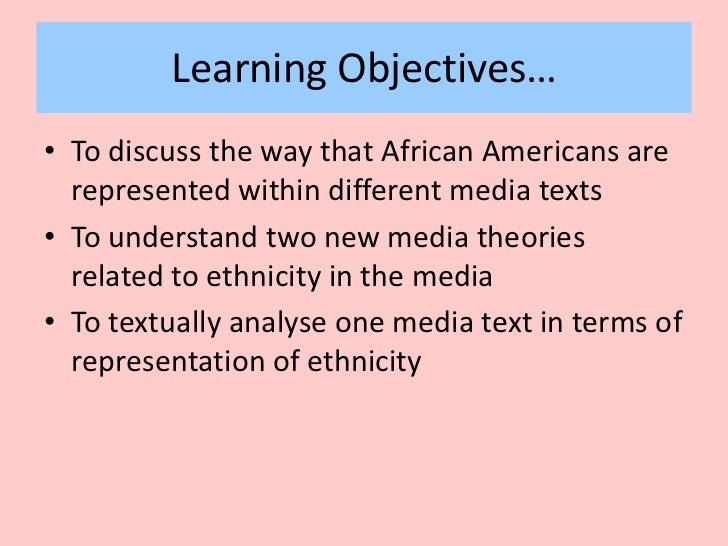 Learning Objectives…

• To discuss the way that African Americans are represented within different media texts
• To understand two new media theories related to ethnicity in the media
• To textually analyse one media text in terms of representation of ethnicity